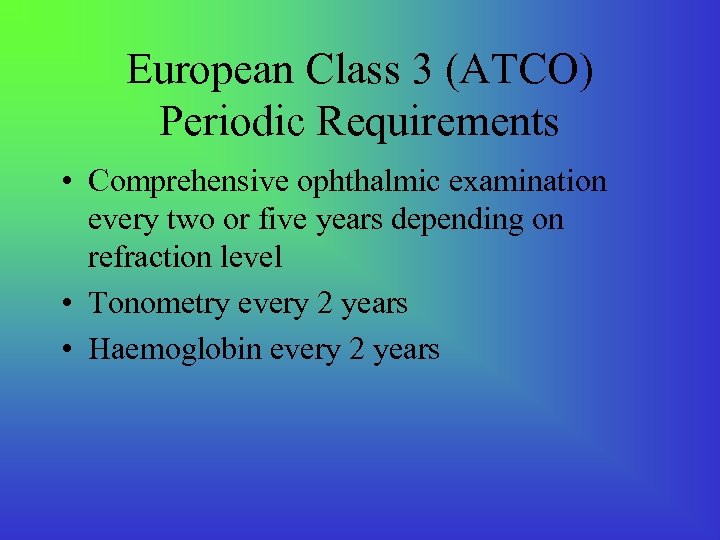 European Class 3 (ATCO) Periodic Requirements

• Comprehensive ophthalmic examination every two or five years depending on refraction level
• Tonometry every 2 years
• Haemoglobin every 2 years